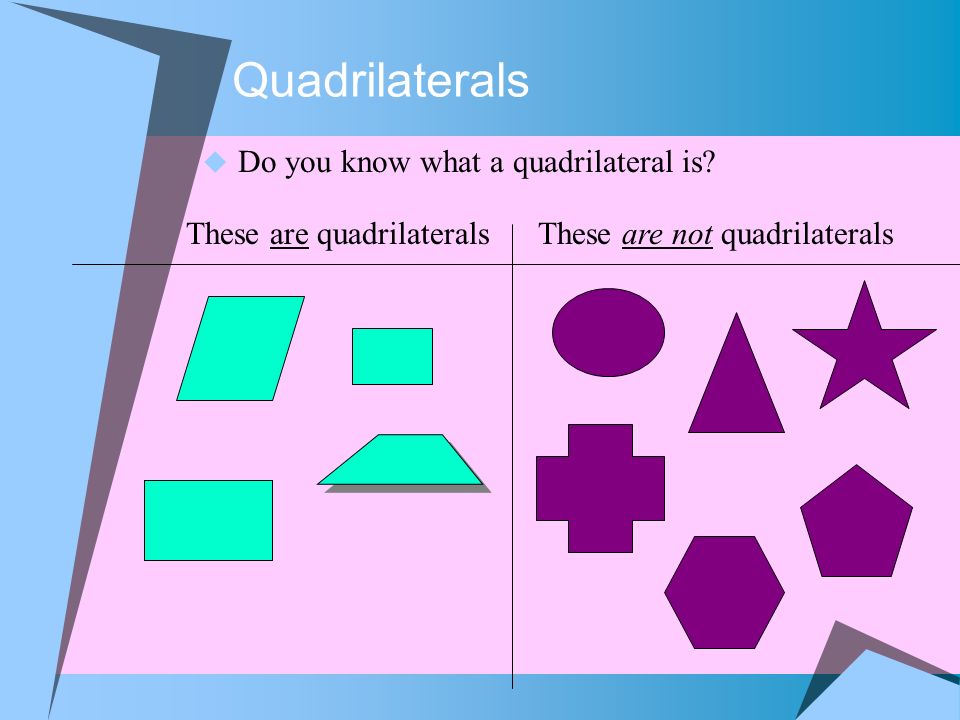 Quadrilaterals

Do you know what a quadrilateral is?

These are quadrilaterals

These are not quadrilaterals